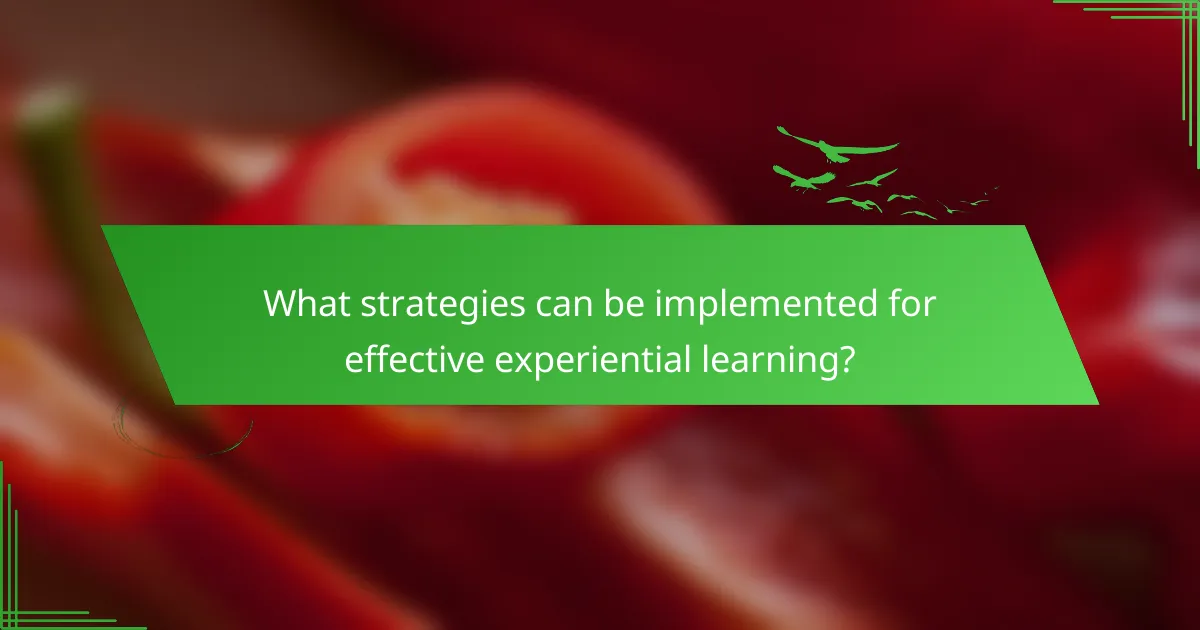 What strategies can be implemented for effective experiential learning?